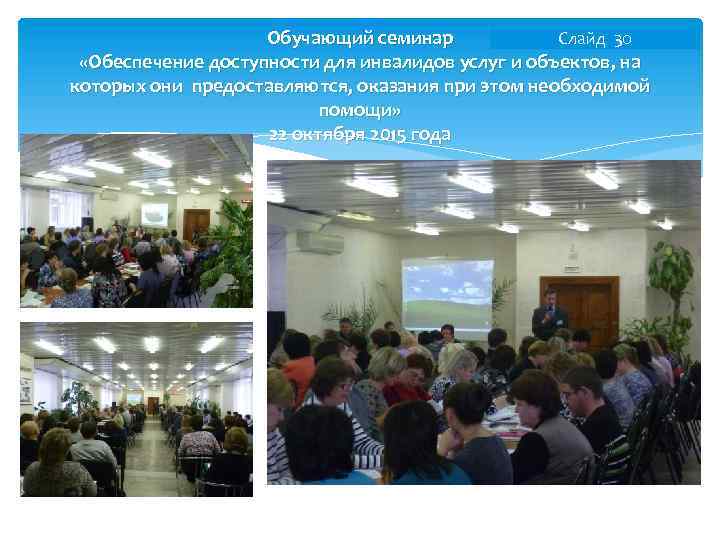 Обучающий семинар Слайд 30
«Обеспечение доступности для инвалидов услуг и объектов, на которых они предоставляются, оказания при этом необходимой помощи»
22 октября 2015 года